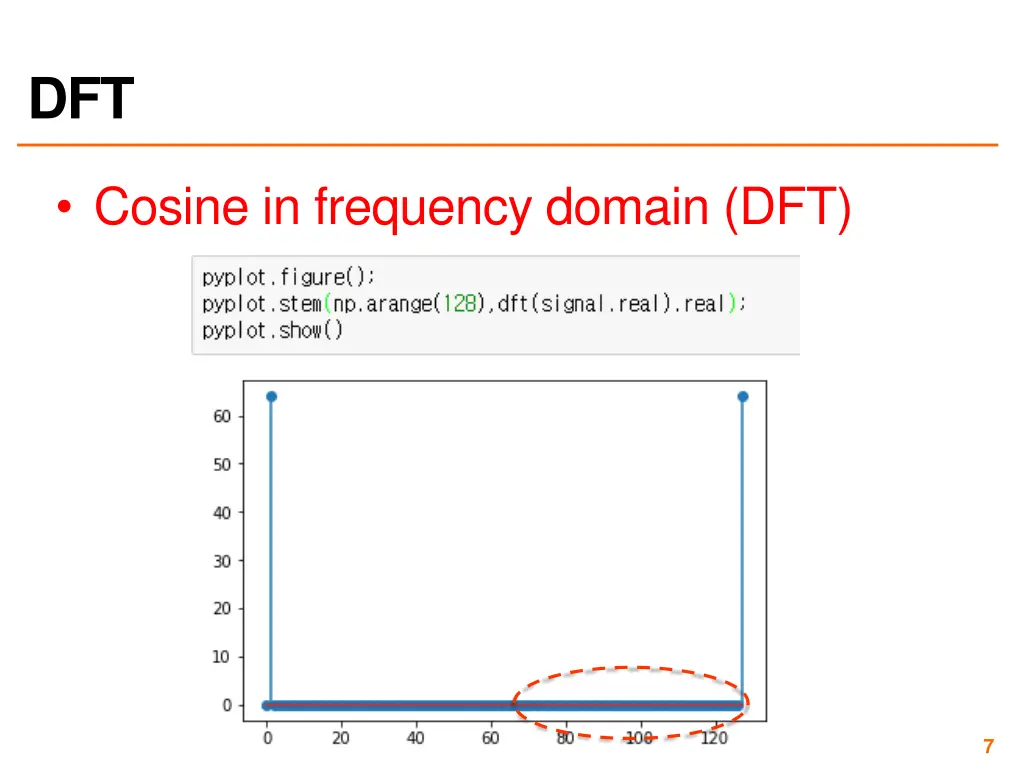 DFT

• Cosine in frequency domain (DFT)

pyplot.figure();
pyplot.stem(np.arange(128),dft(signal.real).real);
pyplot.show()

60
50
40
30
20
10
0
0 20 40 60 80 100 120

7